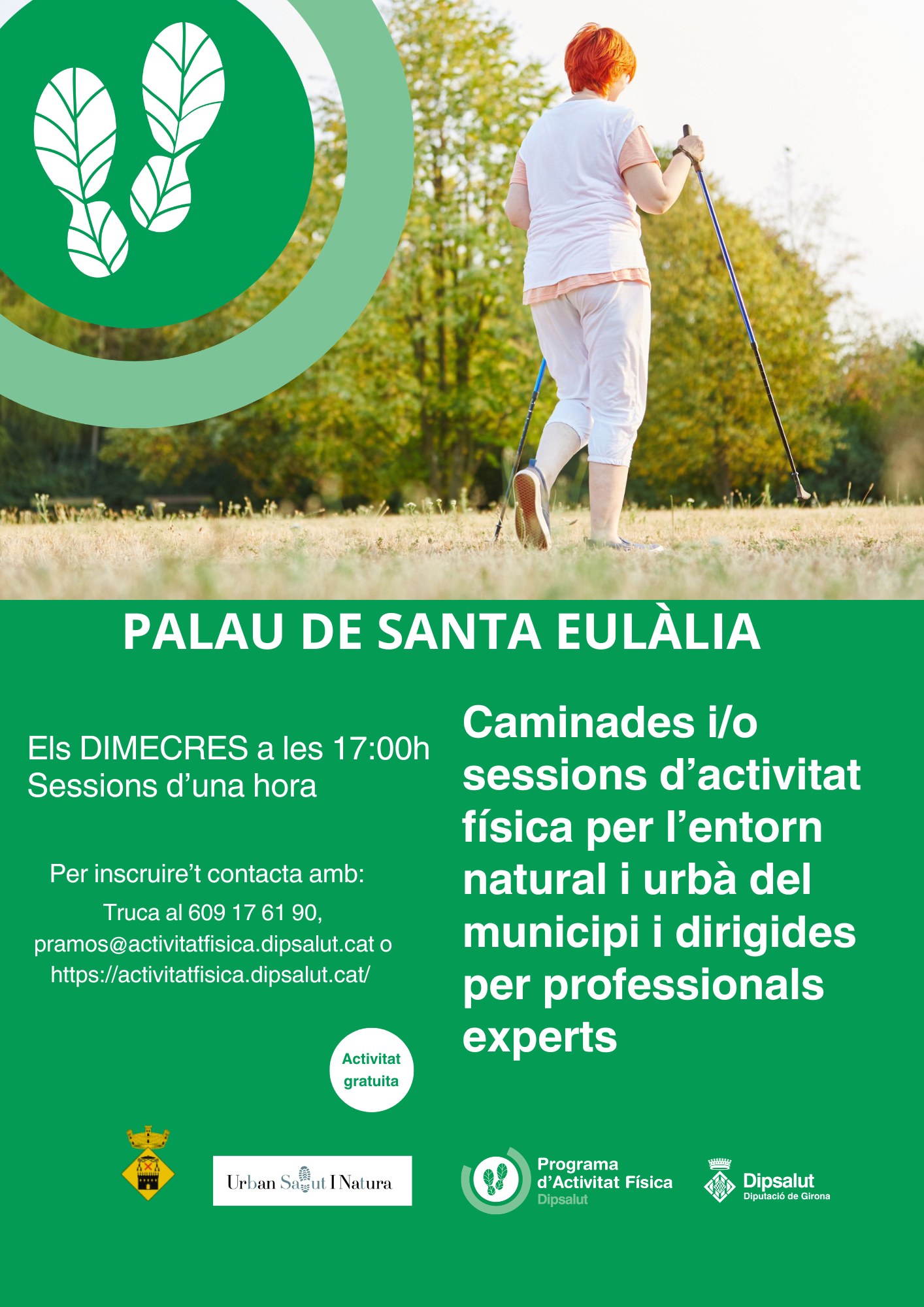 PALAU DE SANTA EULÀLIA

Els DIMECRES a les 17:00h
Sessions d'una hora

Per inscruire't contacta amb:
Truca al 609 17 61 90,
pramos@activitatfisica.dipsalut.cat o
https://activitatfisica.dipsalut.cat/

Activitat gratuita

Caminades i/o sessions d'activitat física per l'entorn natural i urbà del municipi i dirigides per professionals experts

Urban Salut I Natura

Programa
d'Activitat Física
Dipsalut

Dipsalut
Diputació de Girona